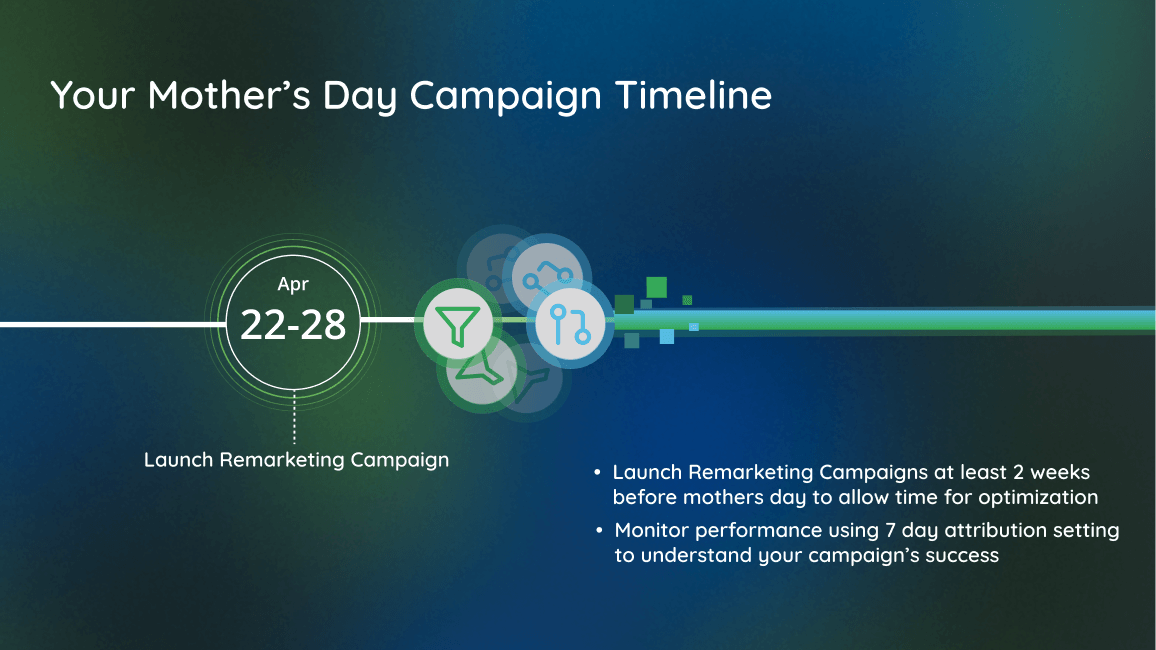 Your Mother’s Day Campaign Timeline

Apr
22-28

Launch Remarketing Campaign

• Launch Remarketing Campaigns at least 2 weeks before mothers day to allow time for optimization
• Monitor performance using 7 day attribution setting to understand your campaign’s success